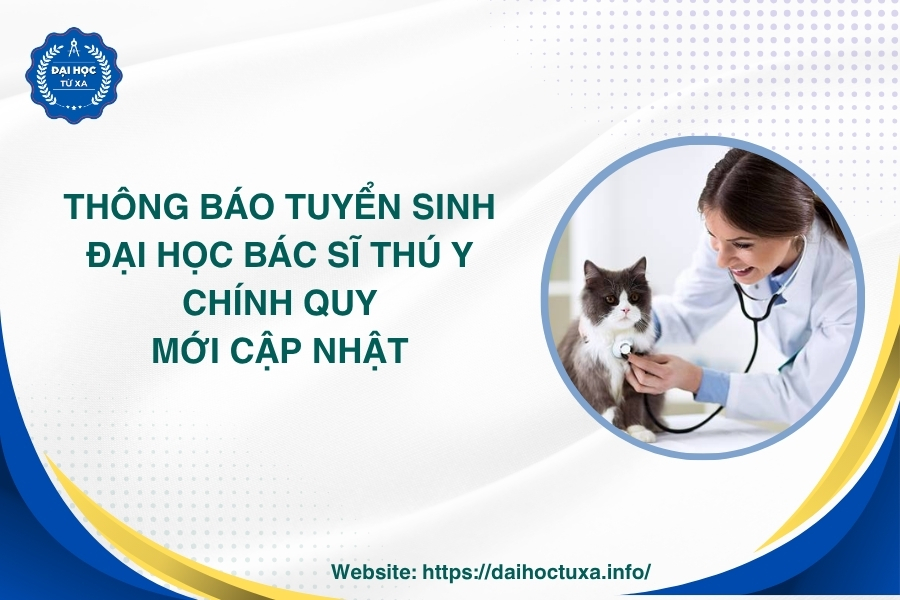 ĐẠI HỌC TỪ XA

THÔNG BÁO TUYỂN SINH
ĐẠI HỌC BÁC SĨ THÚ Y
CHÍNH QUY
MỚI CẬP NHẬT

Website: https://daihoctuxa.info/